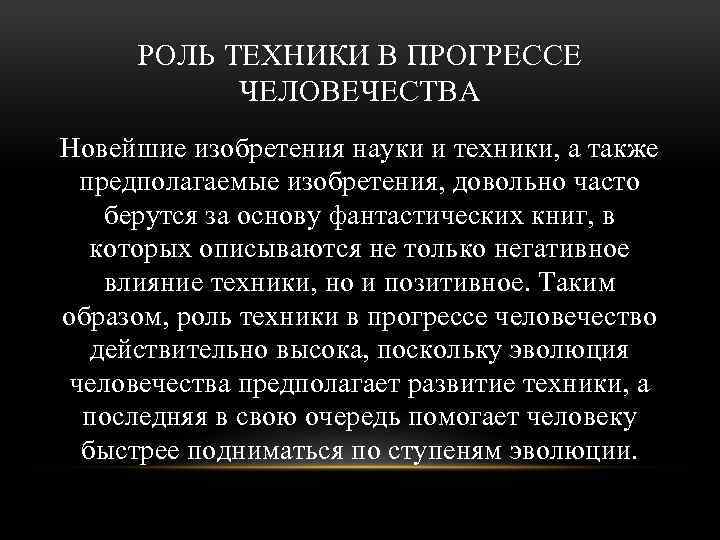 РОЛЬ ТЕХНИКИ В ПРОГРЕССЕ ЧЕЛОВЕЧЕСТВА

Новейшие изобретения науки и техники, а также предполагаемые изобретения, довольно часто берутся за основу фантастических книг, в которых описываются не только негативное влияние техники, но и позитивное. Таким образом, роль техники в прогрессе человечество действительно высока, поскольку эволюция человечества предполагает развитие техники, а последняя в свою очередь помогает человеку быстрее подниматься по ступеням эволюции.